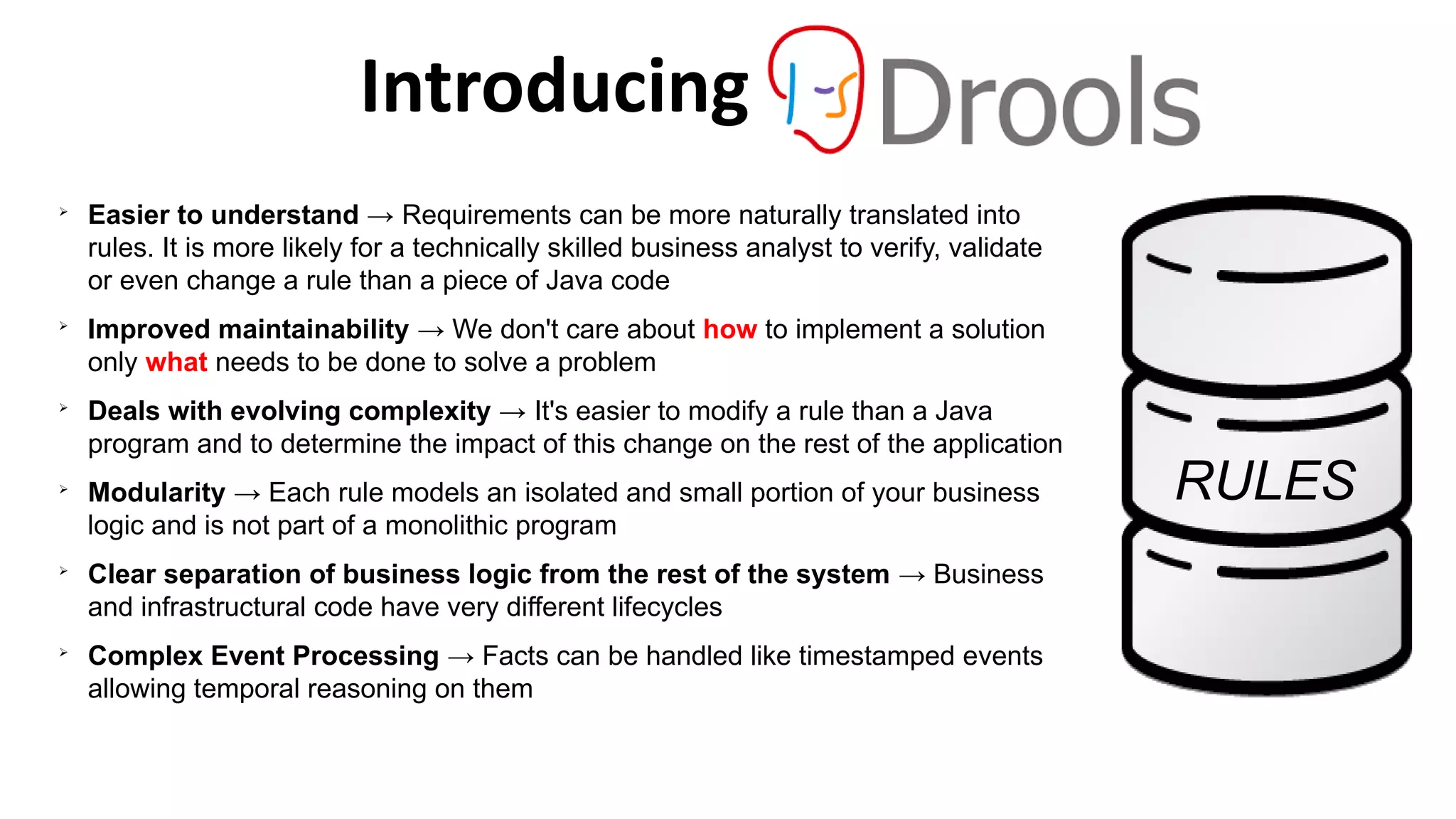 Introducing Drools

➢ Easier to understand → Requirements can be more naturally translated into rules. It is more likely for a technically skilled business analyst to verify, validate or even change a rule than a piece of Java code

➢ Improved maintainability → We don't care about how to implement a solution only what needs to be done to solve a problem

➢ Deals with evolving complexity → It's easier to modify a rule than a Java program and to determine the impact of this change on the rest of the application

➢ Modularity → Each rule models an isolated and small portion of your business logic and is not part of a monolithic program

➢ Clear separation of business logic from the rest of the system → Business and infrastructural code have very different lifecycles

➢ Complex Event Processing → Facts can be handled like timestamped events allowing temporal reasoning on them

RULES